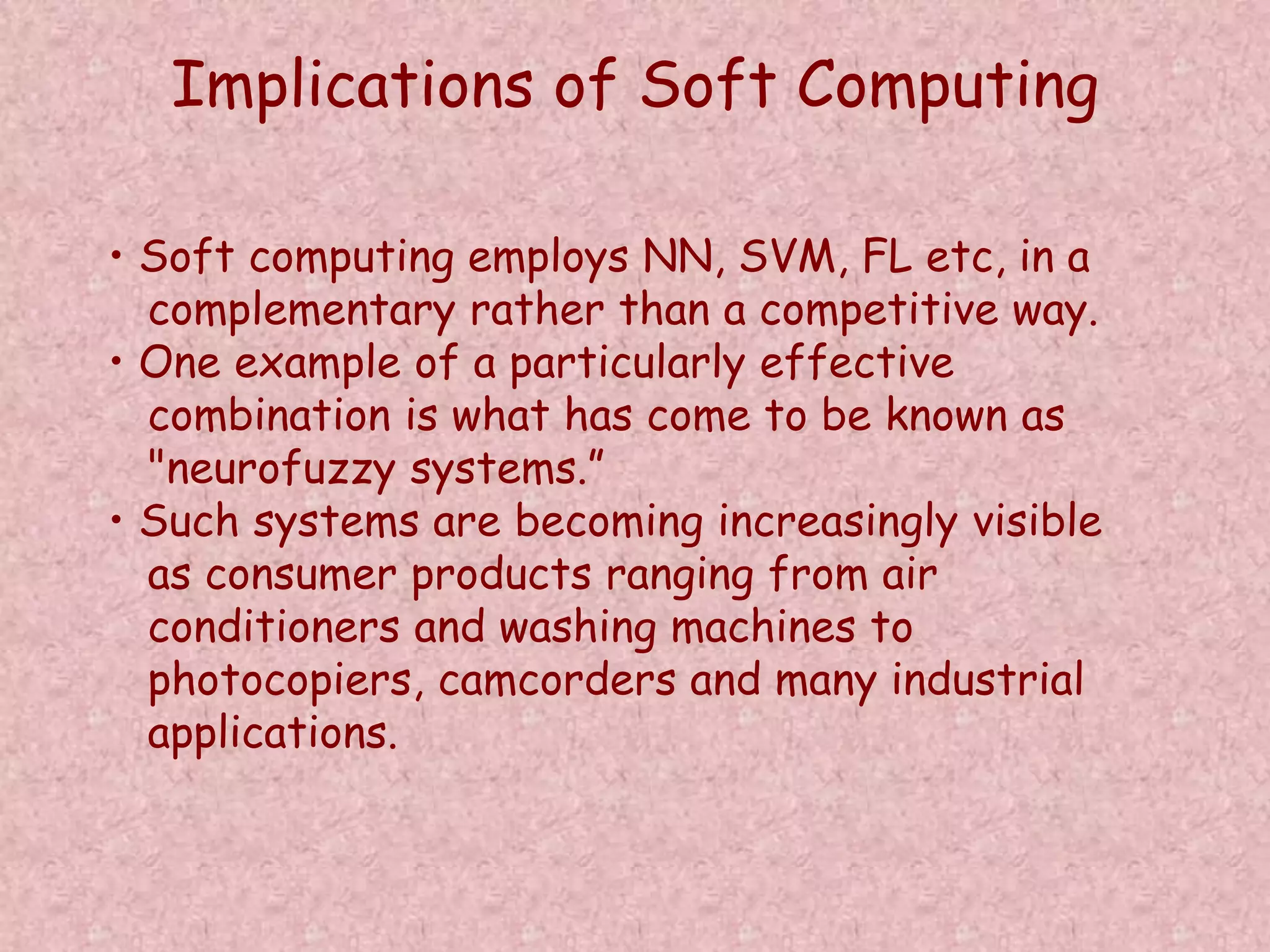 Implications of Soft Computing

• Soft computing employs NN, SVM, FL etc, in a complementary rather than a competitive way.
• One example of a particularly effective combination is what has come to be known as "neurofuzzy systems."
• Such systems are becoming increasingly visible as consumer products ranging from air conditioners and washing machines to photocopiers, camcorders and many industrial applications.